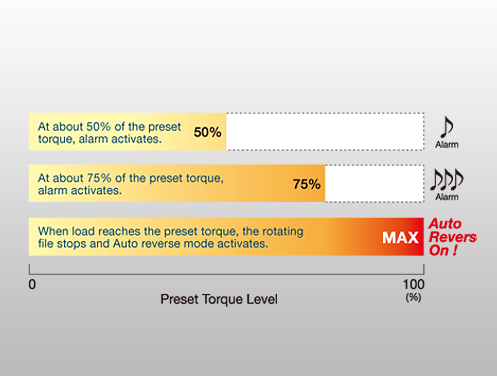 At about 50% of the preset torque, alarm activates.

50%

Alarm

At about 75% of the preset torque, alarm activates.

75%

Alarm

When load reaches the preset torque, the rotating file stops and Auto reverse mode activates.

MAX

Auto Revers On !

0

100 (%)

Preset Torque Level